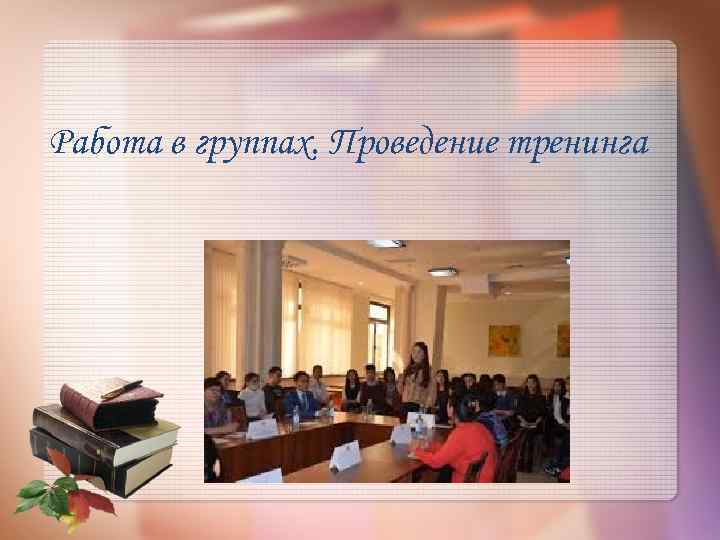 Работа в группах. Проведение тренинга